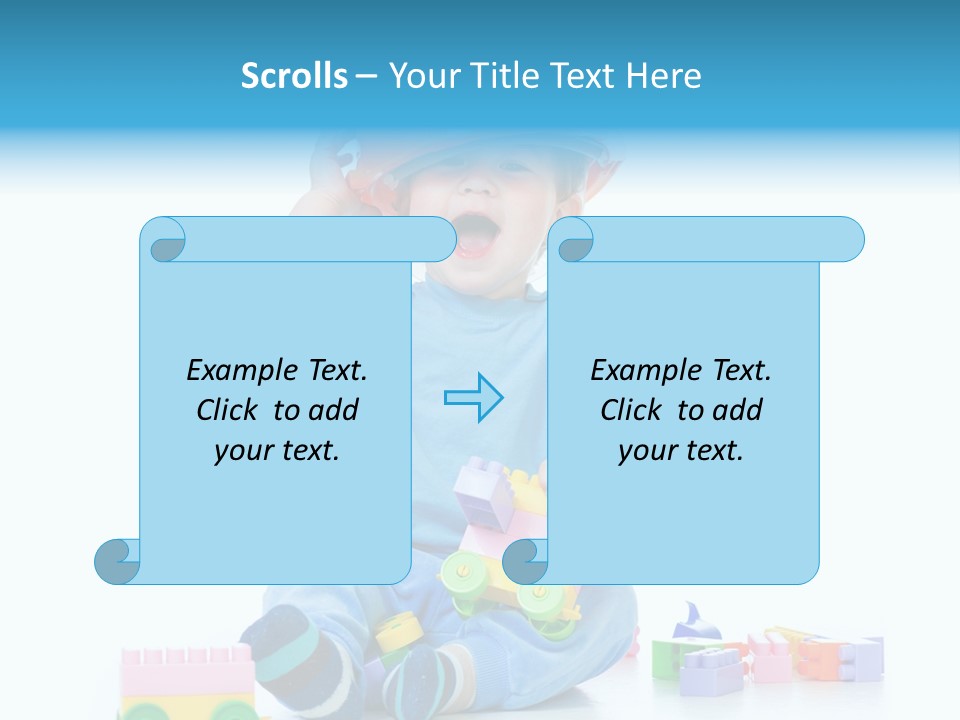 Scrolls – Your Title Text Here

Example Text. Click to add your text.

Example Text. Click to add your text.